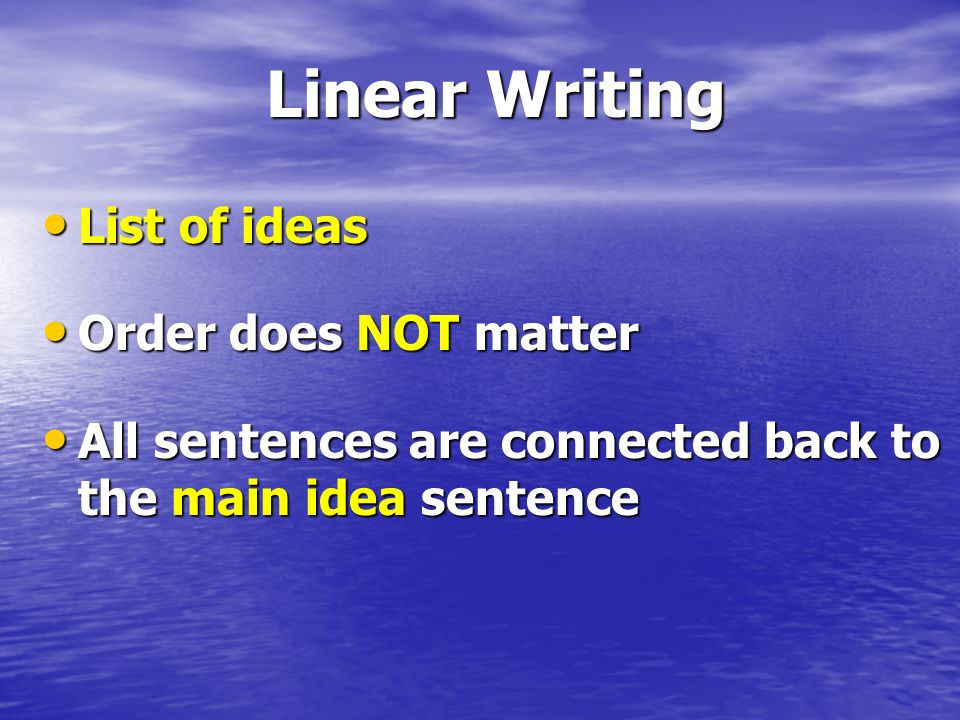 Linear Writing

• List of ideas

• Order does NOT matter

• All sentences are connected back to the main idea sentence